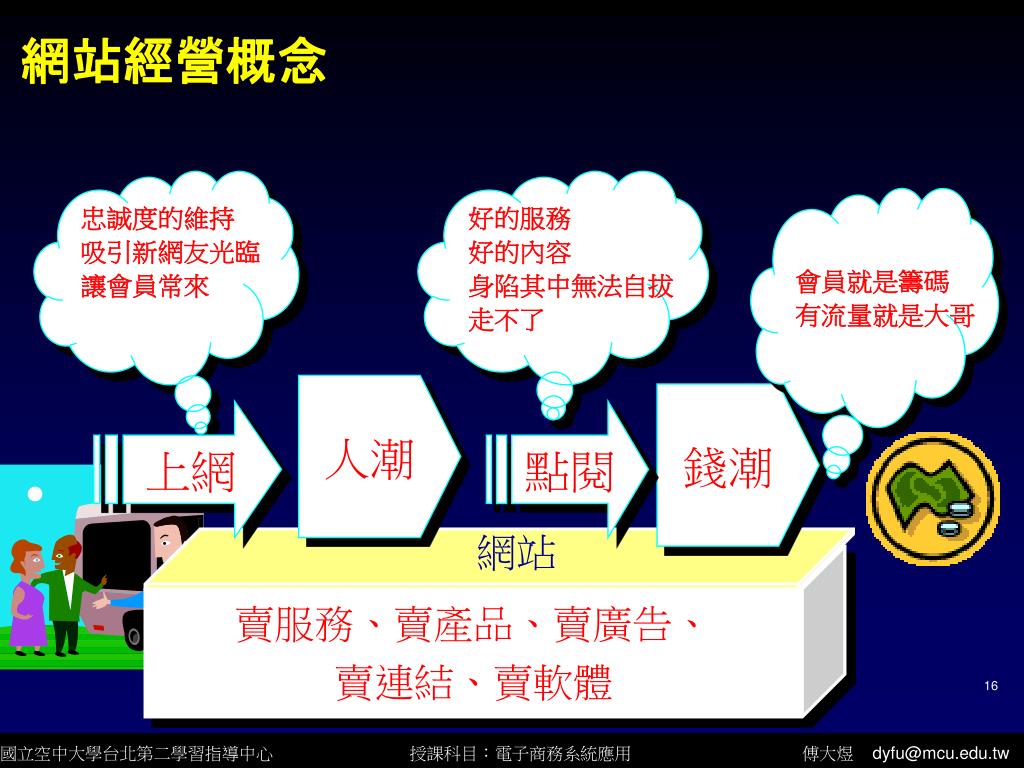 網站經營概念

忠誠度的維持
吸引新網友光臨
讓會員常來

好的服務
好的內容
身陷其中無法自拔
走不了

會員就是籌碼
有流量就是大哥

上網

人潮

點閱

錢潮

網站

賣服務、賣產品、賣廣告、
賣連結、賣軟體

16

國立空中大學台北第二學習指導中心　授課科目：電子商務系統應用　傅大煜　dyfu@mcu.edu.tw